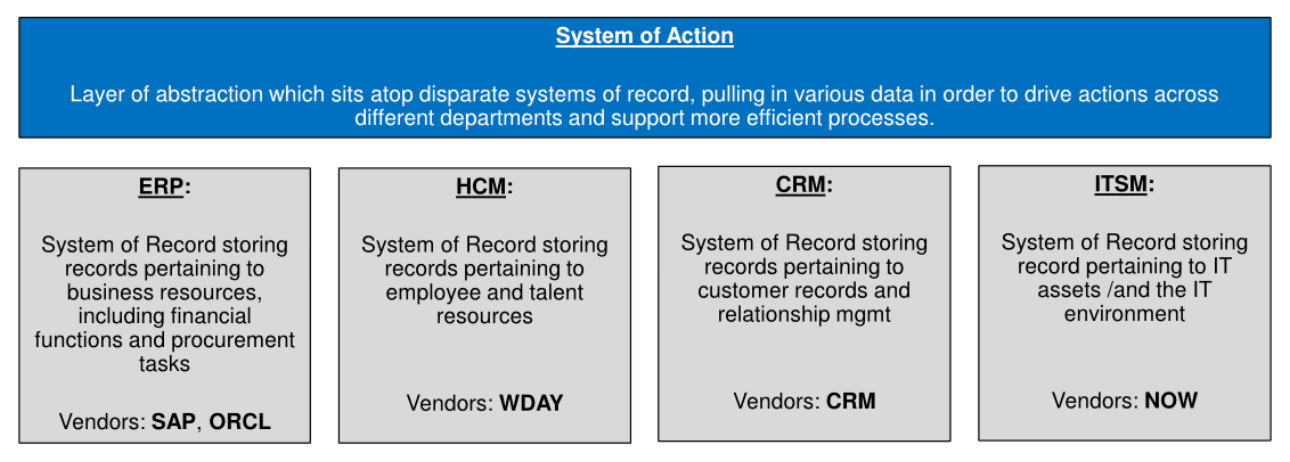 System of Action

Layer of abstraction which sits atop disparate systems of record, pulling in various data in order to drive actions across different departments and support more efficient processes.

ERP:

System of Record storing records pertaining to business resources, including financial functions and procurement tasks

Vendors: SAP, ORCL

HCM:

System of Record storing records pertaining to employee and talent resources

Vendors: WDAY

CRM:

System of Record storing records pertaining to customer records and relationship mgmt

Vendors: CRM

ITSM:

System of Record storing record pertaining to IT assets /and the IT environment

Vendors: NOW